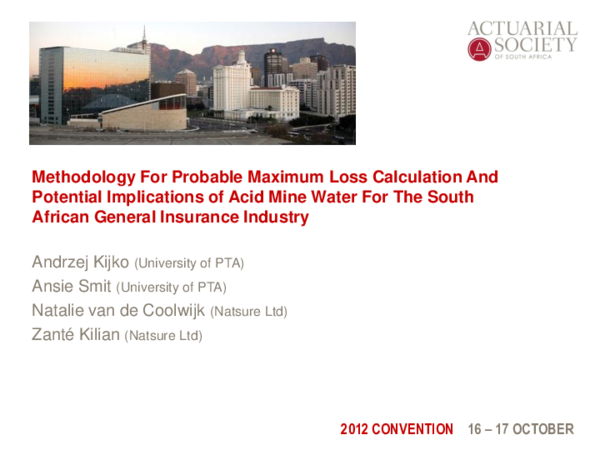 ACTUARIAL SOCIETY OF SOUTH AFRICA

Methodology For Probable Maximum Loss Calculation And Potential Implications of Acid Mine Water For The South African General Insurance Industry

Andrzej Kijko (University of PTA)
Ansie Smit (University of PTA)
Natalie van de Coolwijk (Natsure Ltd)
Zanté Kilian (Natsure Ltd)

2012 CONVENTION 16 – 17 OCTOBER